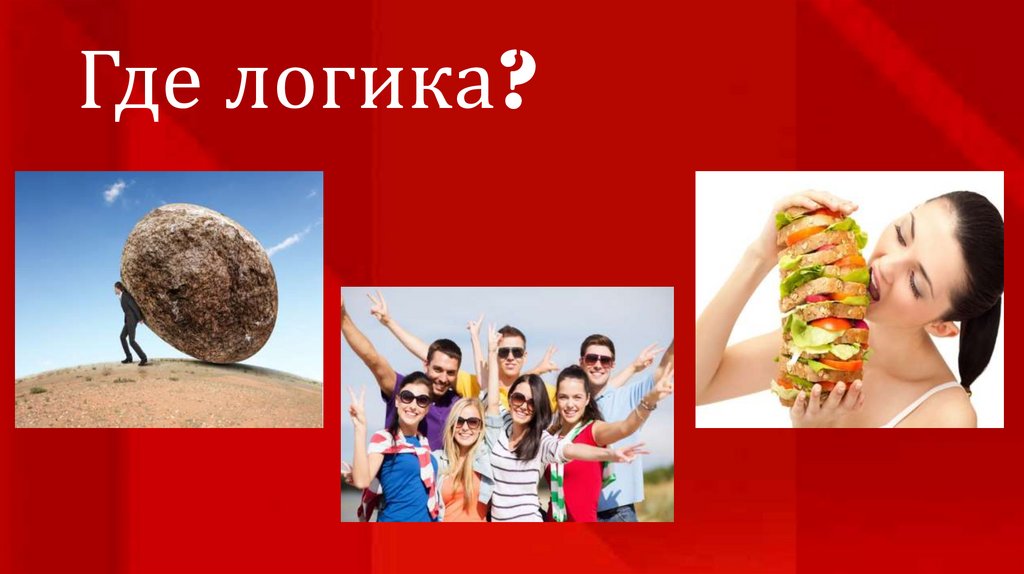 Где логика?